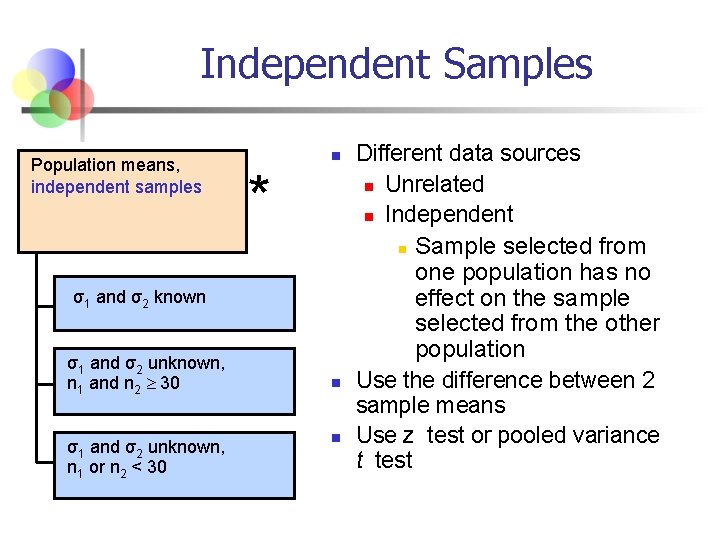 Independent Samples

Population means, independent samples *

$\sigma_1$ and $\sigma_2$ known

$\sigma_1$ and $\sigma_2$ unknown, $n_1$ and $n_2 \geq 30$

$\sigma_1$ and $\sigma_2$ unknown, $n_1$ or $n_2 < 30$

Different data sources

Unrelated

Independent

Sample selected from one population has no effect on the sample selected from the other population

Use the difference between 2 sample means

Use z test or pooled variance t test